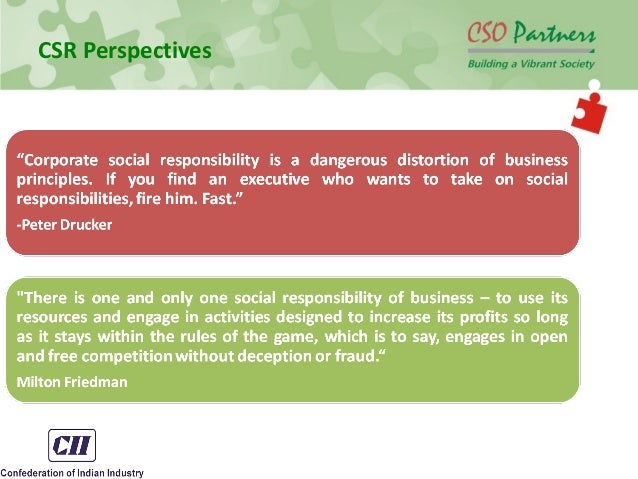 CSR Perspectives

CSO Partners
Building a Vibrant Society

“Corporate social responsibility is a dangerous distortion of business principles. If you find an executive who wants to take on social responsibilities, fire him. Fast.”

-Peter Drucker

"There is one and only one social responsibility of business – to use its resources and engage in activities designed to increase its profits so long as it stays within the rules of the game, which is to say, engages in open and free competition without deception or fraud.“

Milton Friedman

CII
Confederation of Indian Industry